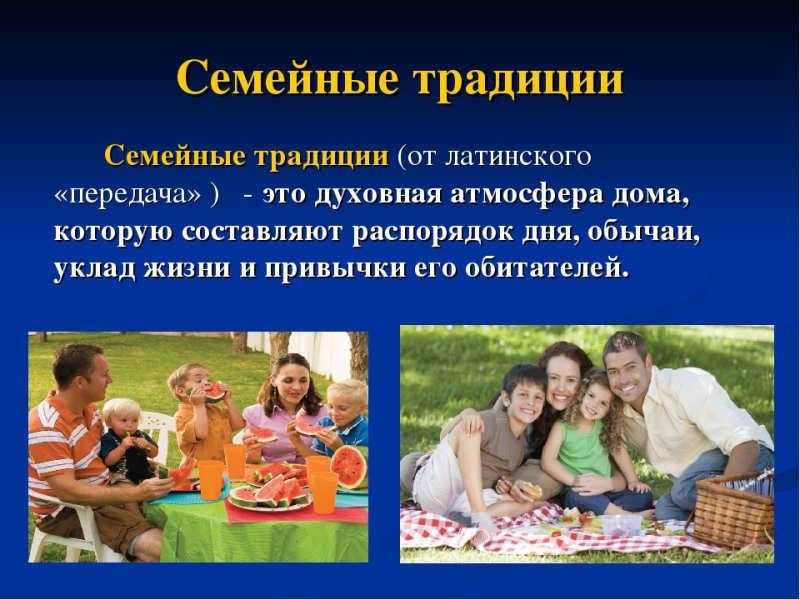 Семейные традиции

Семейные традиции (от латинского «передача» ) - это духовная атмосфера дома, которую составляют распорядок дня, обычаи, уклад жизни и привычки его обитателей.